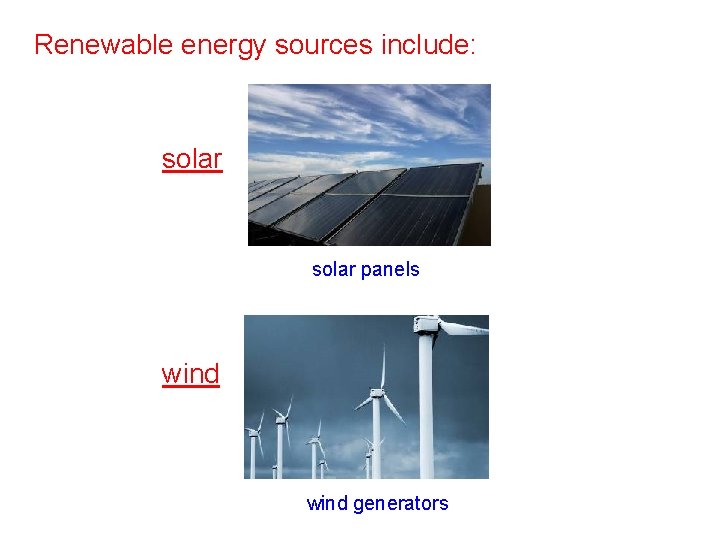 Renewable energy sources include:

solar

solar panels

wind

wind generators